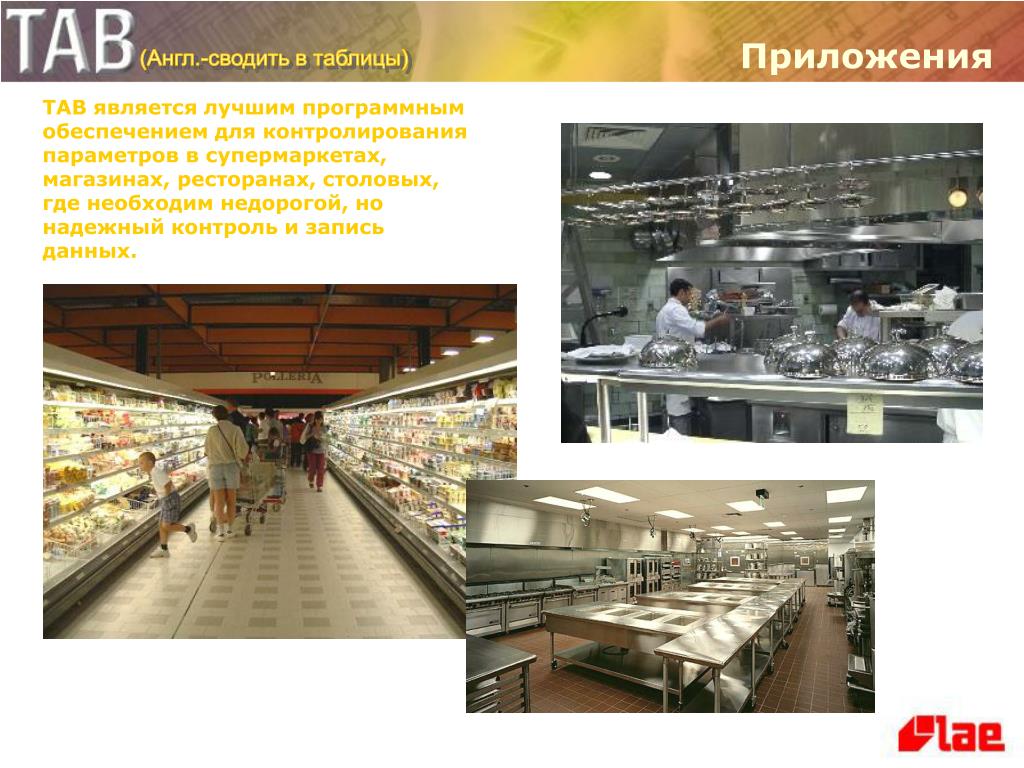 TAB (Англ.-сводить в таблицы)

Приложения

TAB является лучшим программным обеспечением для контролирования параметров в супермаркетах, магазинах, ресторанах, столовых, где необходим недорогой, но надежный контроль и запись данных.

POLLERIA

lae